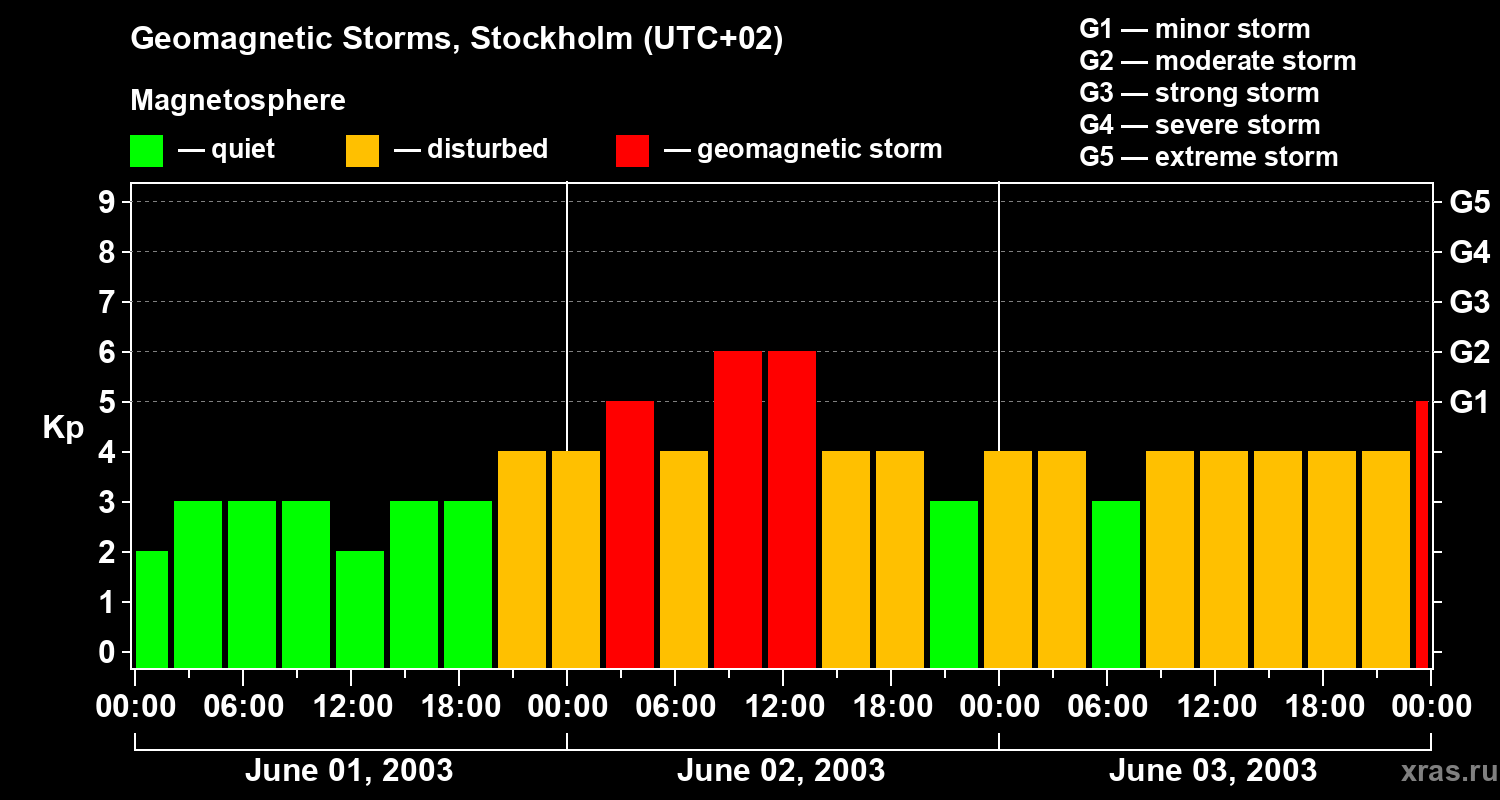 Geomagnetic Storms, Stockholm (UTC+02)

Magnetosphere

— quiet — disturbed — geomagnetic storm

G1 — minor storm
G2 — moderate storm
G3 — strong storm
G4 — severe storm
G5 — extreme storm

Kp

9
8
7
6
5
4
3
2
1
0

G5
G4
G3
G2
G1

00:00 06:00 12:00 18:00 00:00 06:00 12:00 18:00 00:00 06:00 12:00 18:00 00:00

June 01, 2003 June 02, 2003 June 03, 2003

xras.ru